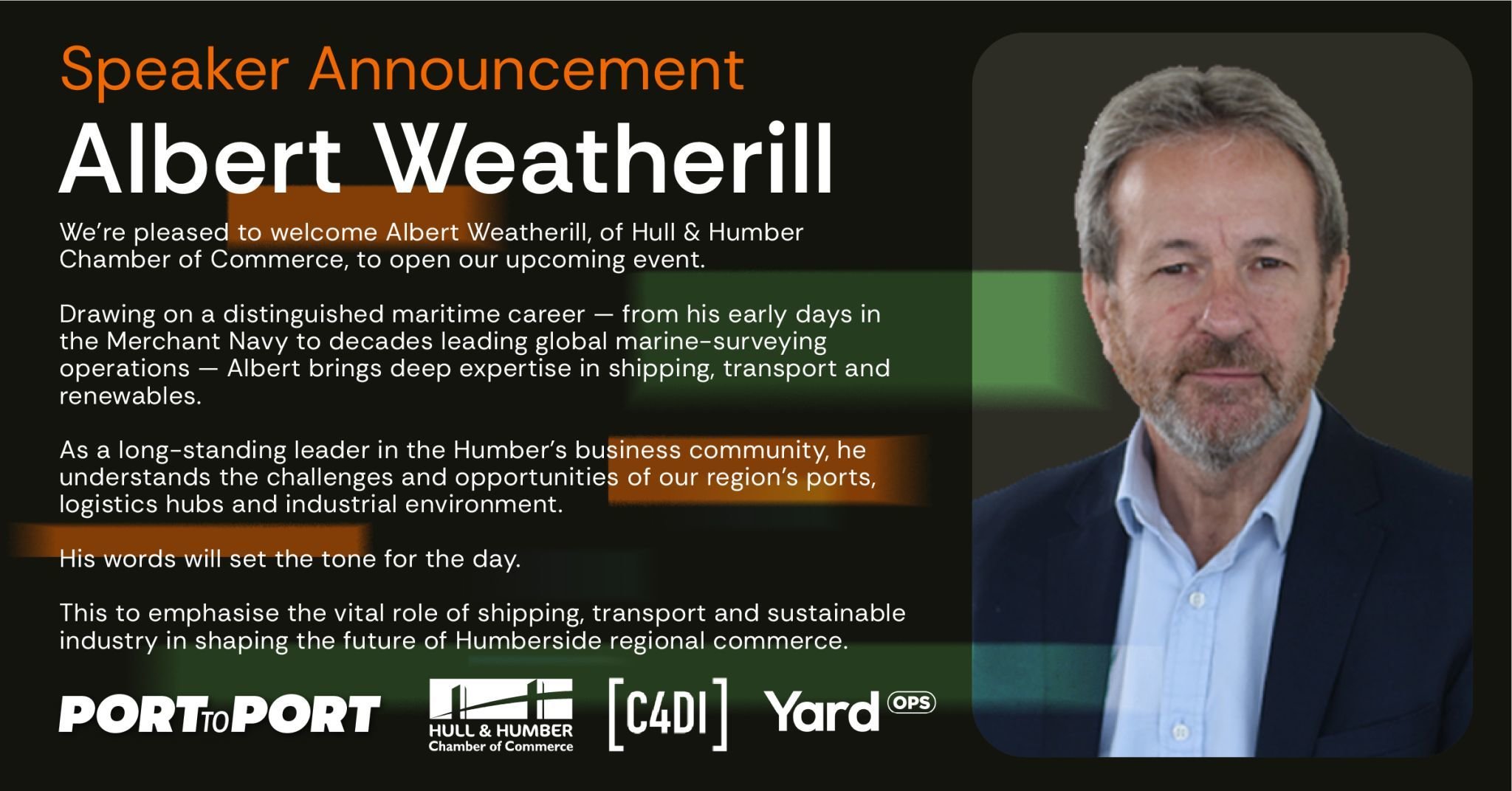 Speaker Announcement

Albert Weatherill

We're pleased to welcome Albert Weatherill, of Hull & Humber Chamber of Commerce, to open our upcoming event.

Drawing on a distinguished maritime career — from his early days in the Merchant Navy to decades leading global marine-surveying operations — Albert brings deep expertise in shipping, transport and renewables.

As a long-standing leader in the Humber's business community, he understands the challenges and opportunities of our region's ports, logistics hubs and industrial environment.

His words will set the tone for the day.

This to emphasise the vital role of shipping, transport and sustainable industry in shaping the future of Humberside regional commerce.

PORT TO PORT

HULL & HUMBER Chamber of Commerce

[C4DI]

Yard OPS